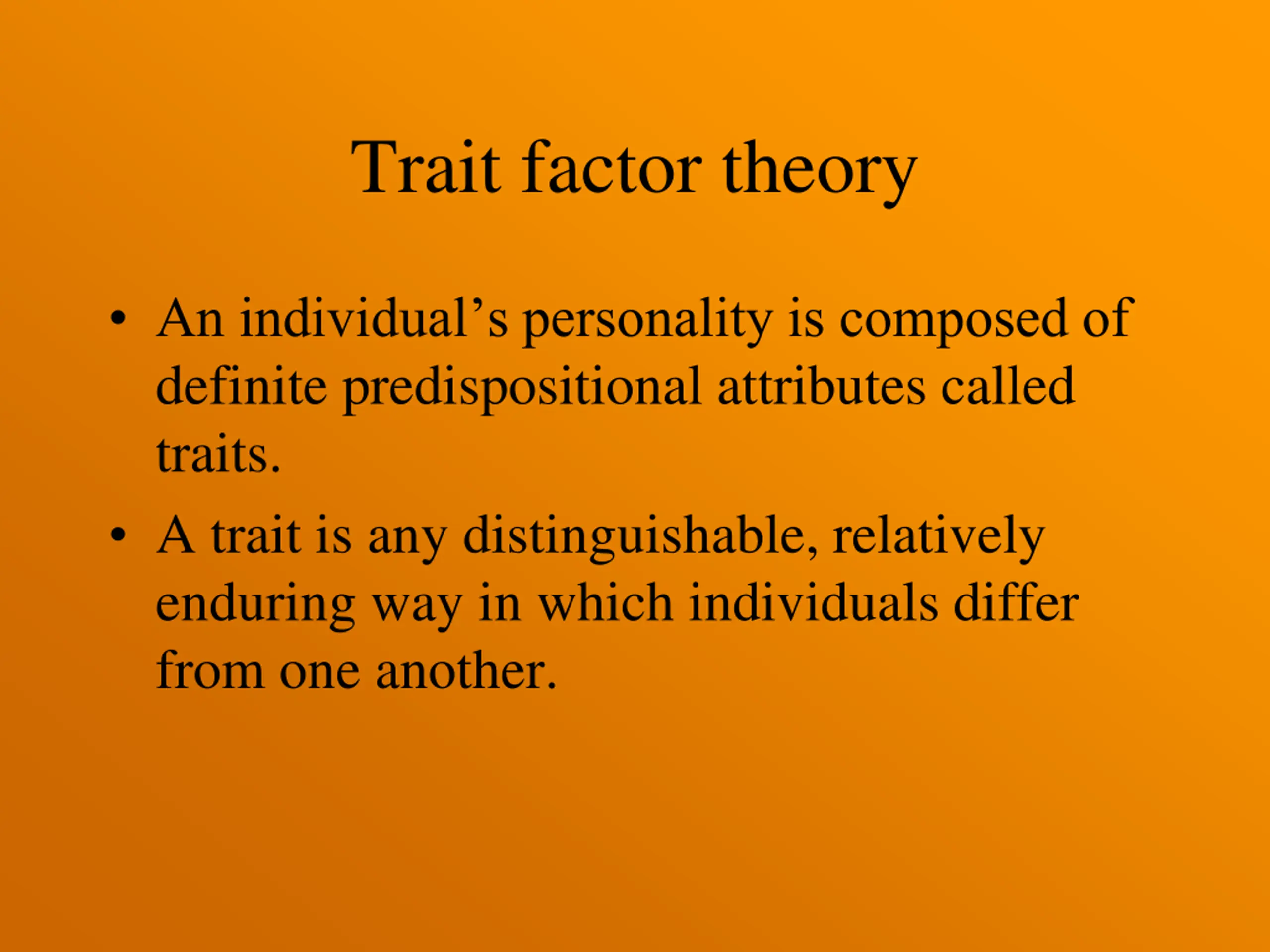 Trait factor theory

• An individual’s personality is composed of definite predispositional attributes called traits.

• A trait is any distinguishable, relatively enduring way in which individuals differ from one another.